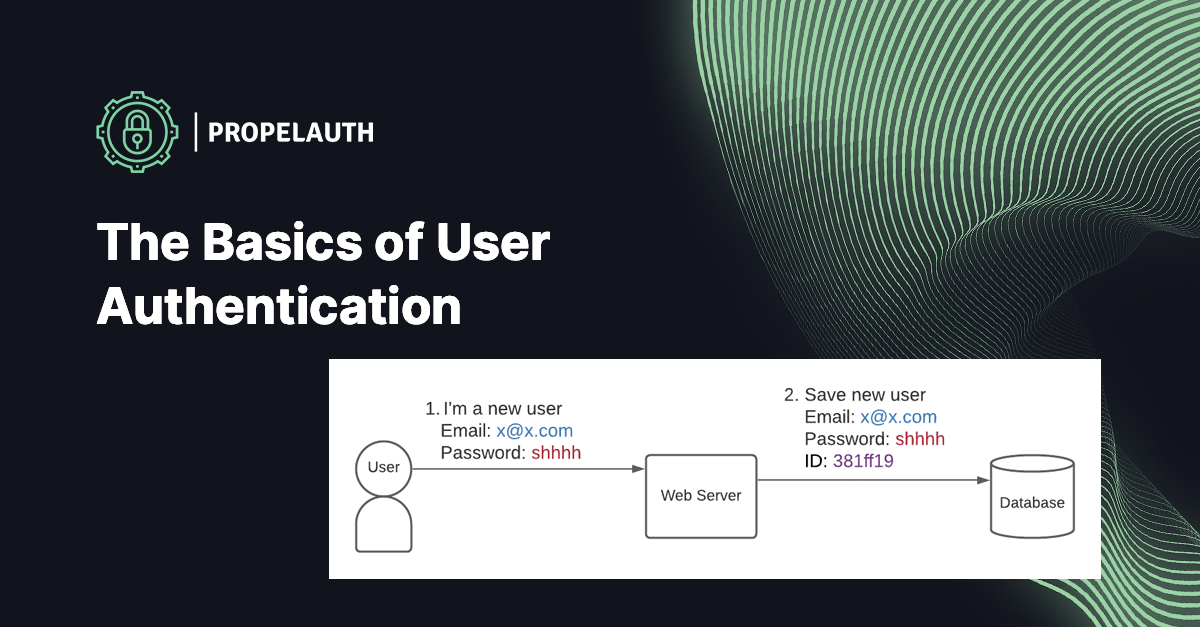 PROPELAUTH

The Basics of User Authentication

1. I'm a new user
Email: x@x.com
Password: shhhh

User

Web Server

2. Save new user
Email: x@x.com
Password: shhhh
ID: 381ff19

Database